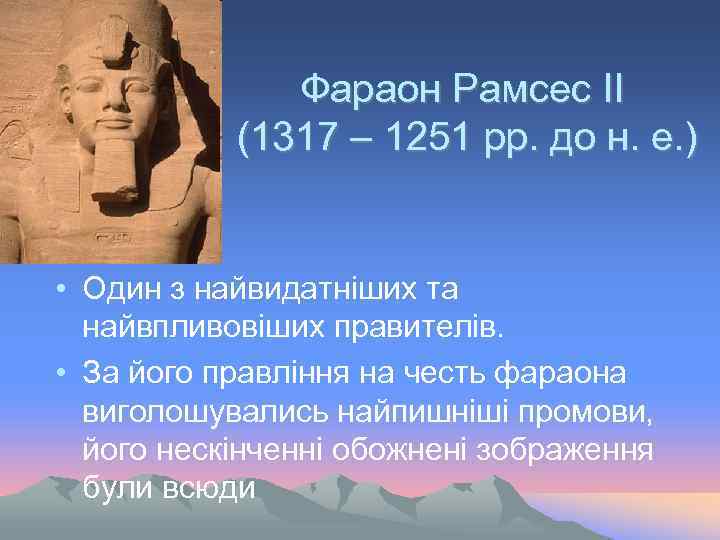 Фараон Рамсес II
(1317 – 1251 рр. до н. е.)

• Один з найвидатніших та найвпливовіших правителів.
• За його правління на честь фараона виголошувались найпишніші промови, його нескінченні обожнені зображення були всюди